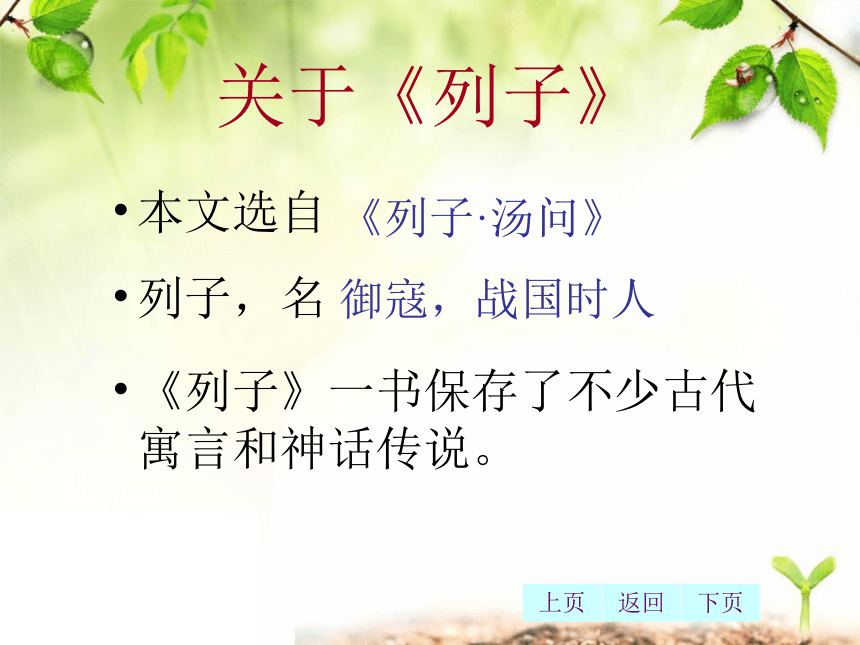 关于《列子》

• 本文选自 《列子·汤问》

• 列子，名 御寇，战国时人

• 《列子》一书保存了不少古代寓言和神话传说。

上页 返回 下页